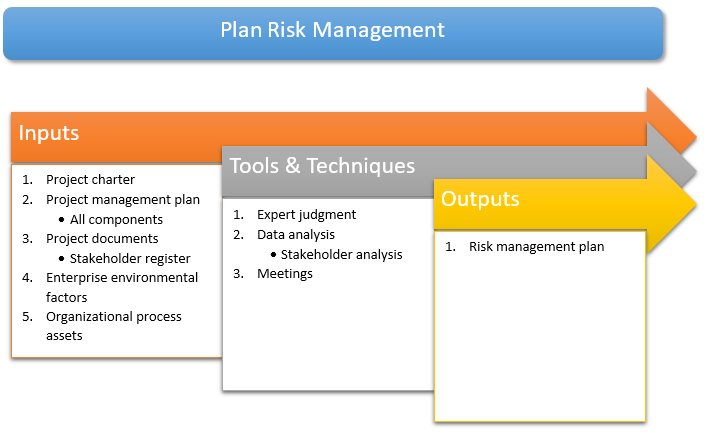 Plan Risk Management

Inputs

1. Project charter
2. Project management plan
   • All components
3. Project documents
   • Stakeholder register
4. Enterprise environmental factors
5. Organizational process assets

Tools & Techniques

1. Expert judgment
2. Data analysis
   • Stakeholder analysis
3. Meetings

Outputs

1. Risk management plan